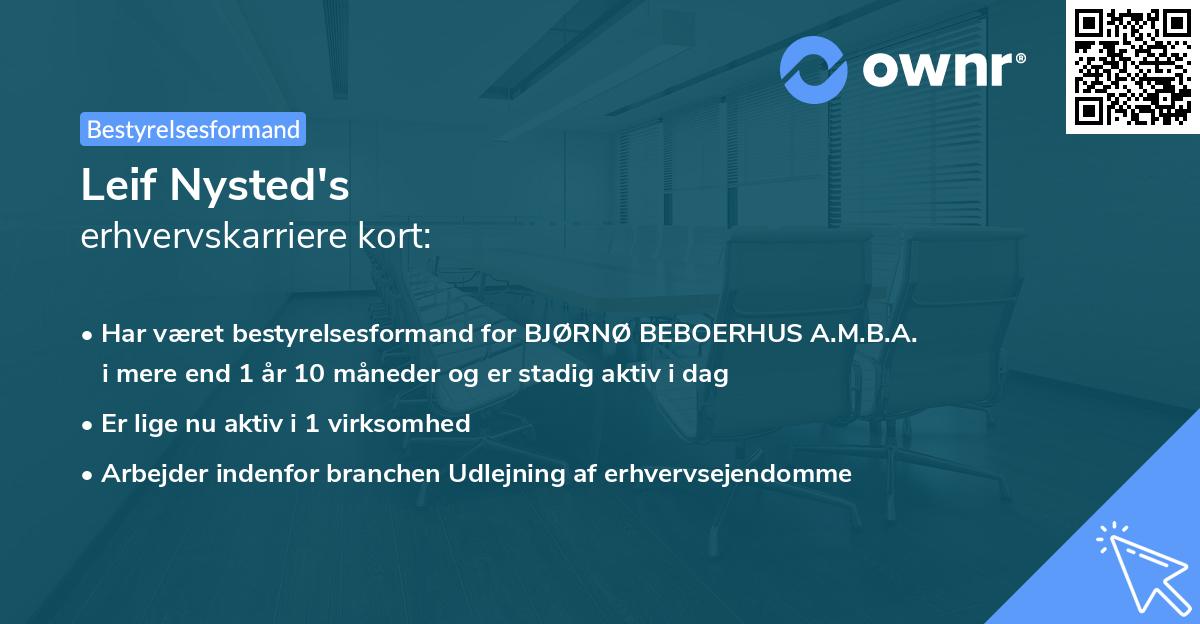 ownr®

Bestyrelsesformand

Leif Nysted's
erhvervskarriere kort:

• Har været bestyrelsesformand for BJØRNØ BEBOERHUS A.M.B.A. i mere end 1 år 10 måneder og er stadig aktiv i dag
• Er lige nu aktiv i 1 virksomhed
• Arbejder indenfor branchen Udlejning af erhvervsejendomme